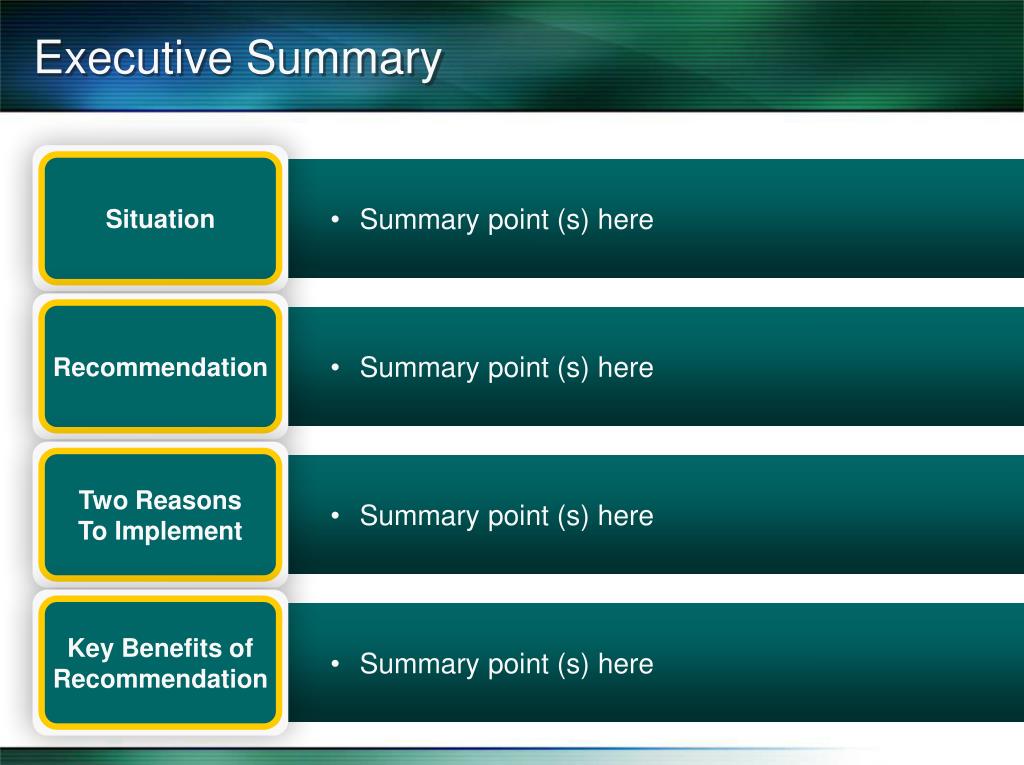 Executive Summary

Situation

• Summary point (s) here

Recommendation

• Summary point (s) here

Two Reasons To Implement

• Summary point (s) here

Key Benefits of Recommendation

• Summary point (s) here